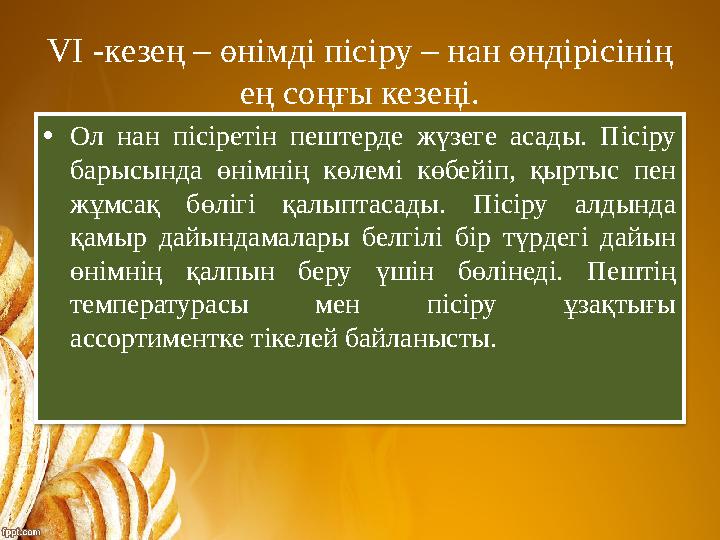 VI -кезең – өнімді пісіру – нан өндірісінің ең соңғы кезеңі.

• Ол нан пісіретін пештерде жүзеге асады. Пісіру барысында өнімнің көлемі көбейіп, қыртыс пен жұмсақ бөлігі қалыптасады. Пісіру алдында қамыр дайындамалары белгілі бір түрдегі дайын өнімнің қалпын беру үшін бөлінеді. Пештің температурасы мен пісіру ұзақтығы ассортиментке тікелей байланысты.

fppt.com